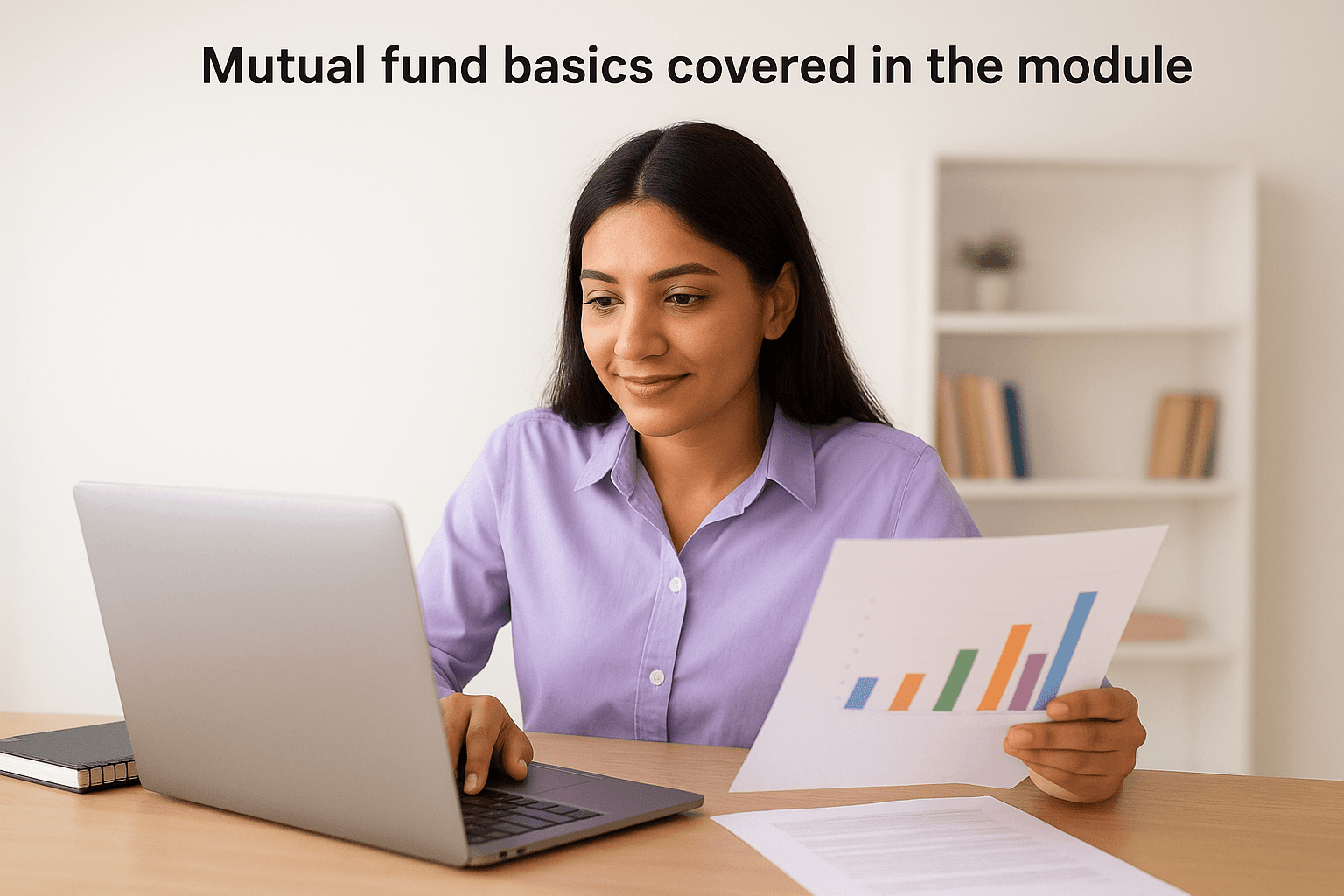 Mutual fund basics covered in the module